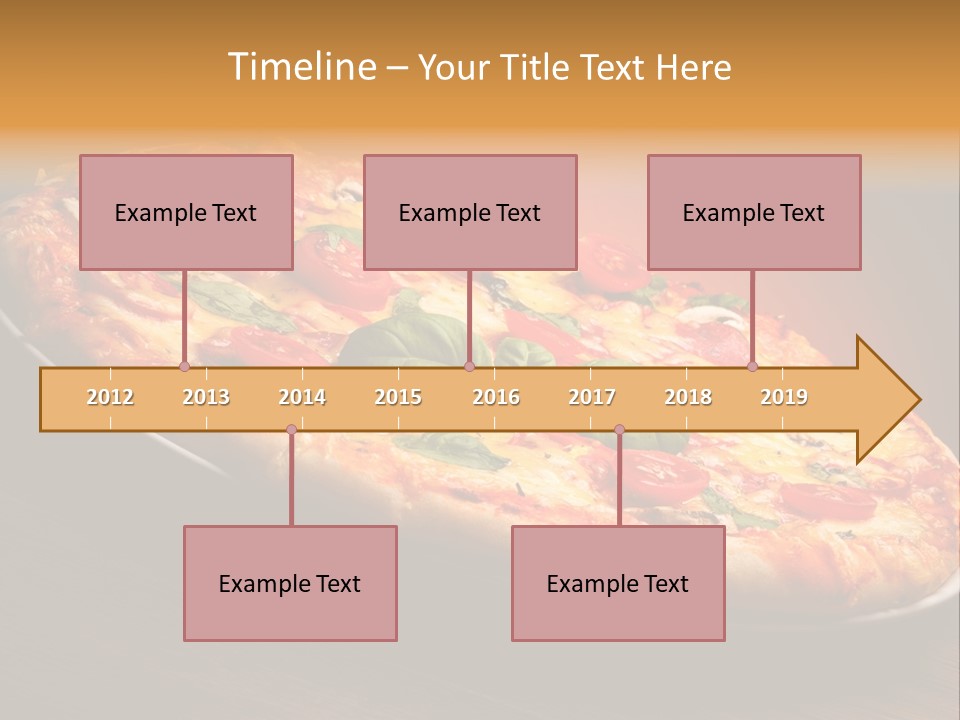 Timeline – Your Title Text Here

Example Text

Example Text

Example Text

2012 2013 2014 2015 2016 2017 2018 2019

Example Text

Example Text